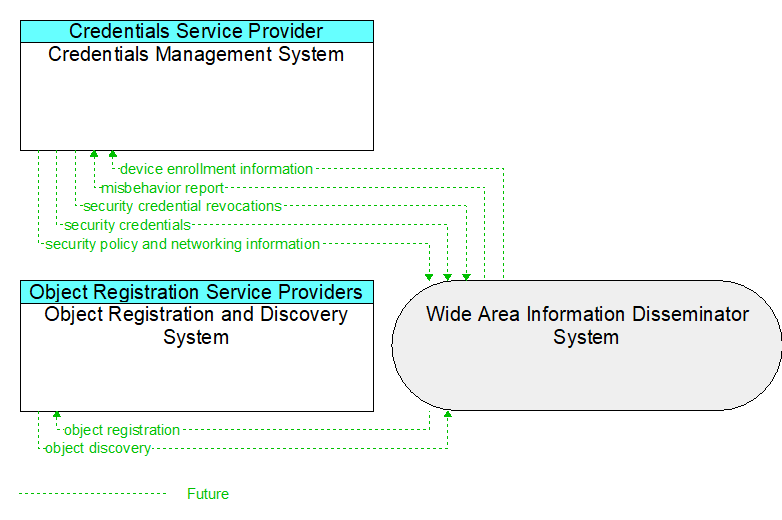 Credentials Service Provider
Credentials Management System

device enrollment information
misbehavior report
security credential revocations
security credentials
security policy and networking information

Object Registration Service Providers
Object Registration and Discovery System

Wide Area Information Disseminator System

object registration
object discovery

Future